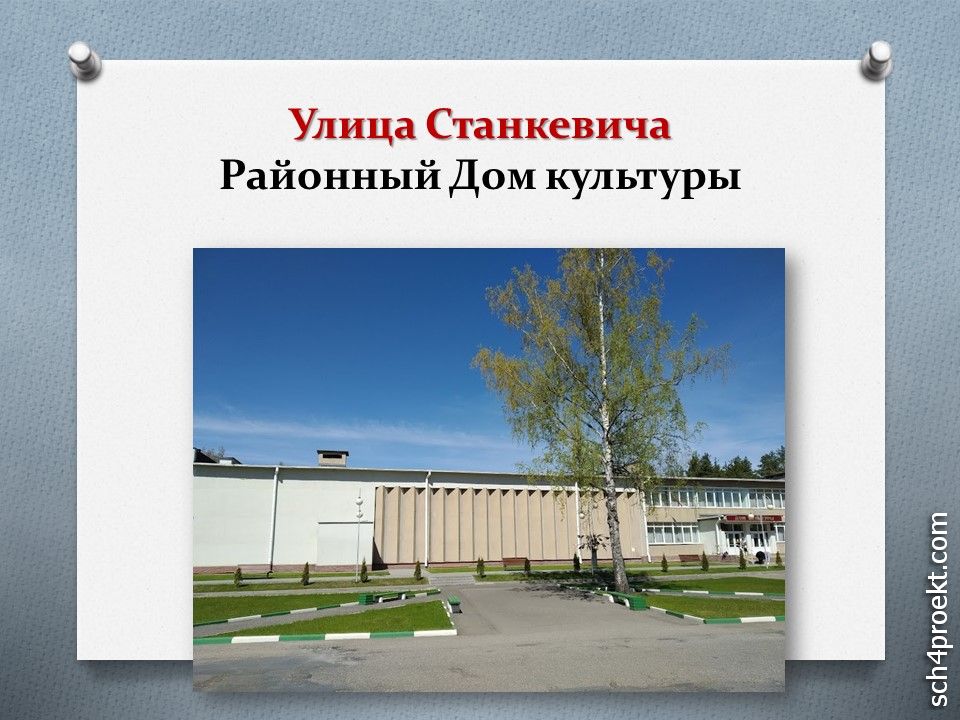 Улица Станкевича
Районный Дом культуры

sch4proekt.com